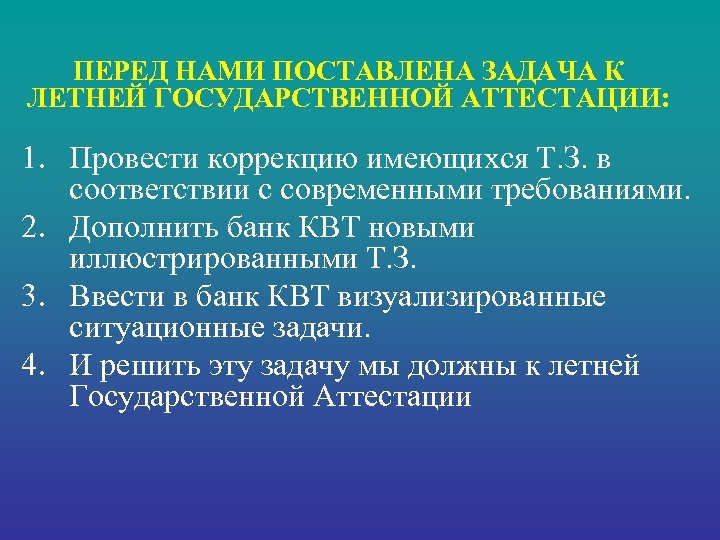 ПЕРЕД НАМИ ПОСТАВЛЕНА ЗАДАЧА К ЛЕТНЕЙ ГОСУДАРСТВЕННОЙ АТТЕСТАЦИИ:

1. Провести коррекцию имеющихся Т.З. в соответствии с современными требованиями.
2. Дополнить банк КВТ новыми иллюстрированными Т.З.
3. Ввести в банк КВТ визуализированные ситуационные задачи.
4. И решить эту задачу мы должны к летней Государственной Аттестации